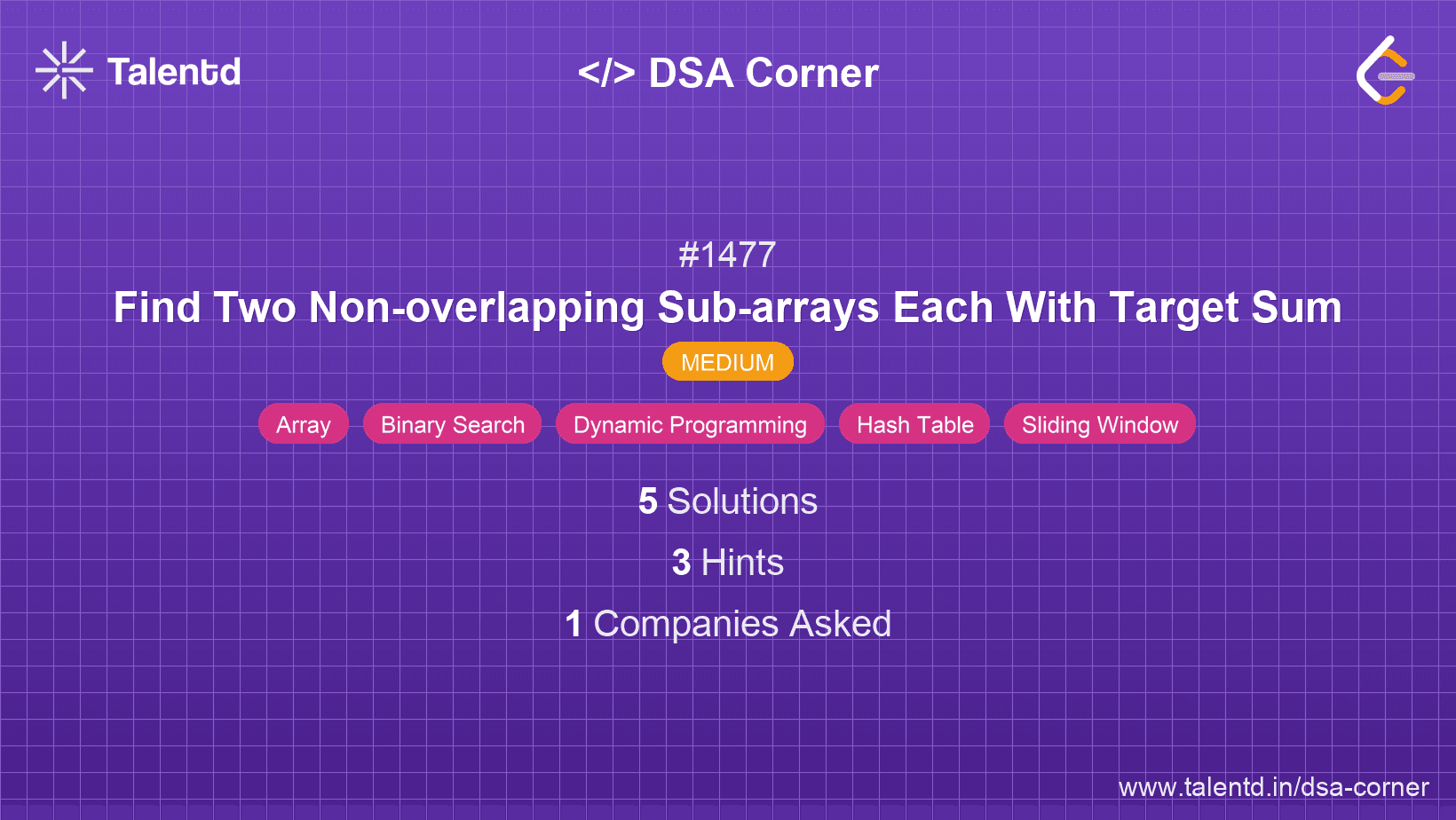 Talentd

</> DSA Corner

#1477

Find Two Non-overlapping Sub-arrays Each With Target Sum

MEDIUM

Array Binary Search Dynamic Programming Hash Table Sliding Window

5 Solutions

3 Hints

1 Companies Asked

www.talentd.in/dsa-corner